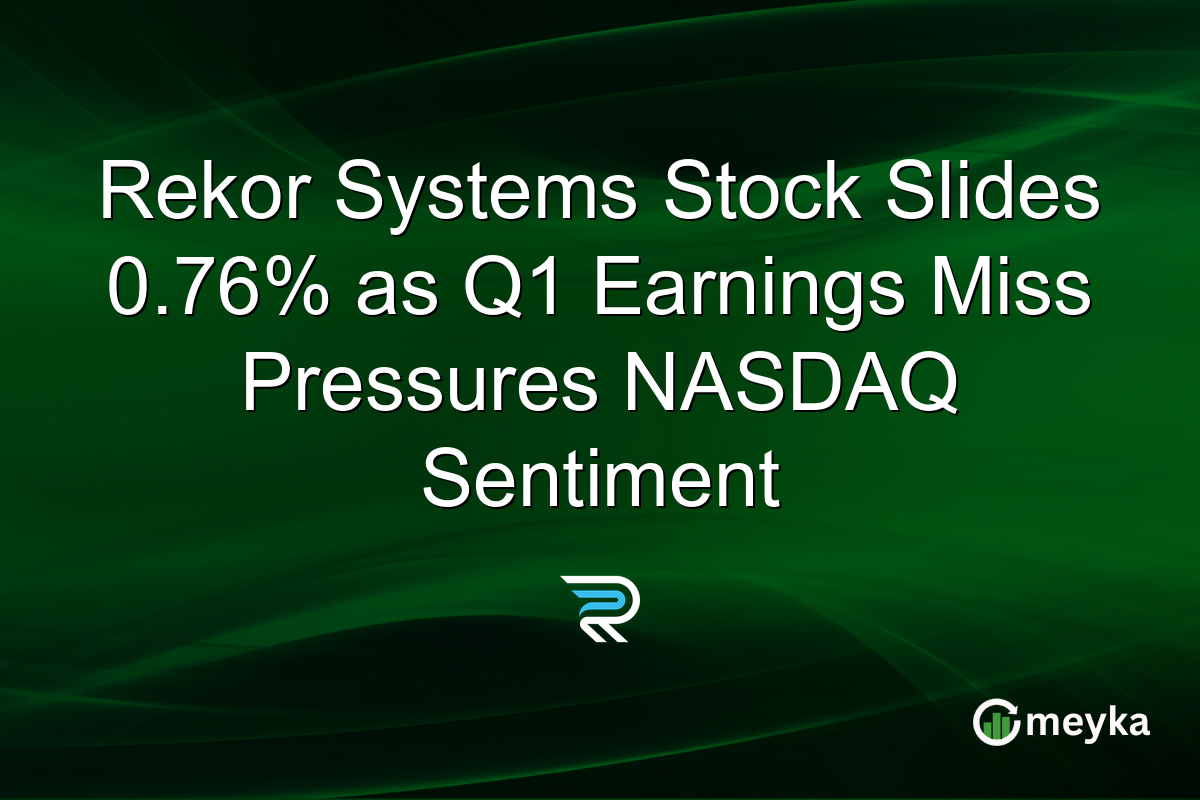 Rekor Systems Stock Slides 0.76% as Q1 Earnings Miss Pressures NASDAQ Sentiment

meyka